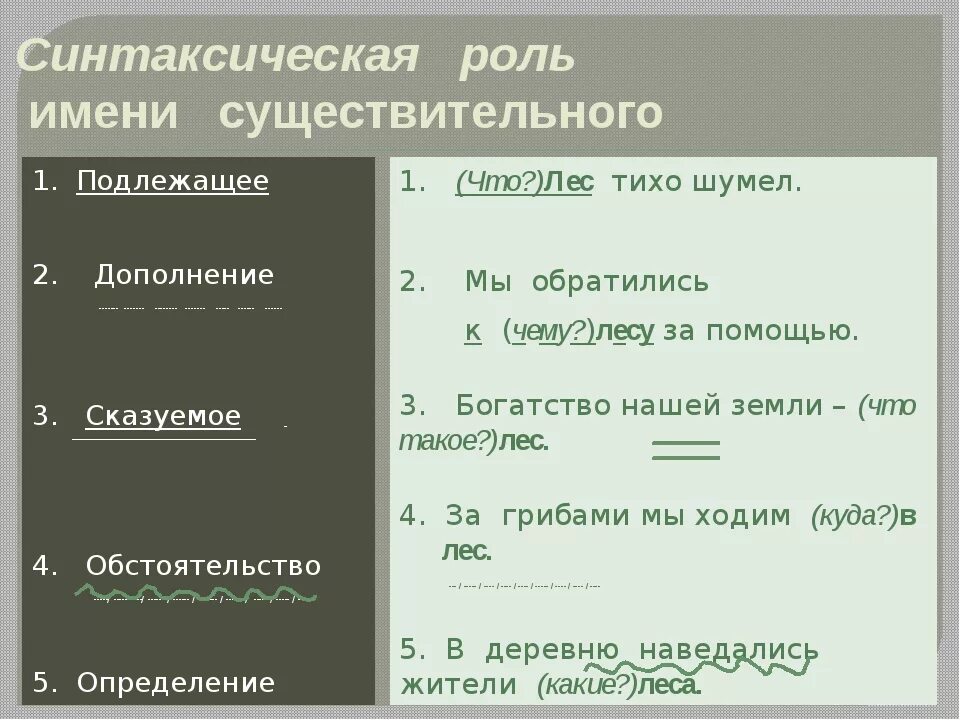 Синтаксическая роль имени существительного

1. Подлежащее

2. Дополнение

3. Сказуемое

4. Обстоятельство

5. Определение

1. (Что?)Лес тихо шумел.

2. Мы обратились к (чему?)лесу за помощью.

3. Богатство нашей земли – (что такое?)лес.

4. За грибами мы ходим (куда?)в лес.

5. В деревню наведались жители (какие?)леса.